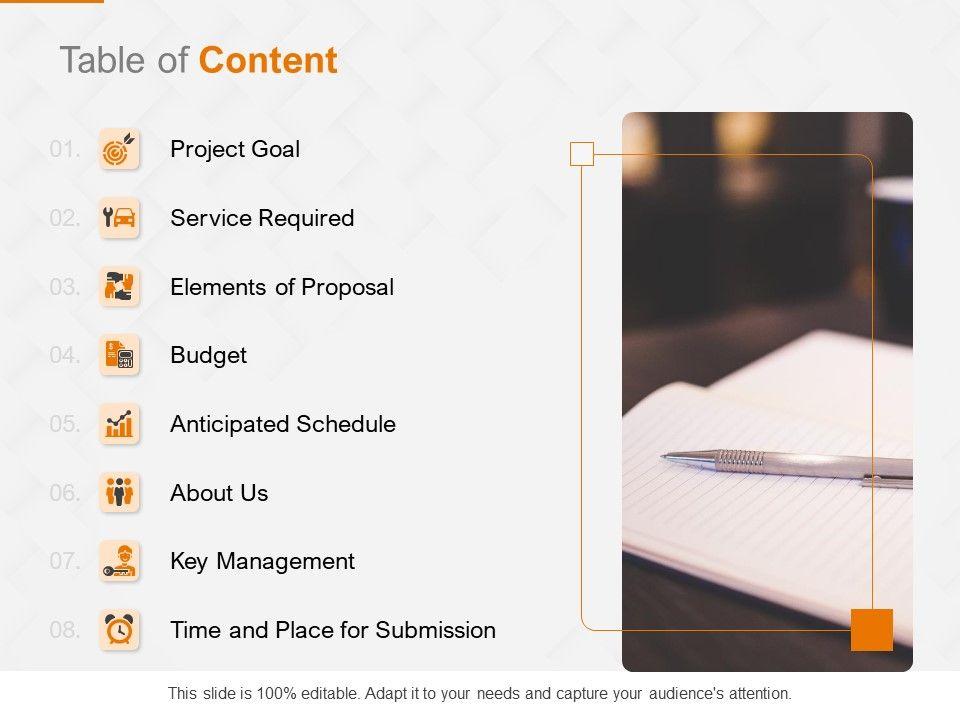 Table of Content

01. Project Goal

02. Service Required

03. Elements of Proposal

04. Budget

05. Anticipated Schedule

06. About Us

07. Key Management

08. Time and Place for Submission

This slide is 100% editable. Adapt it to your needs and capture your audience's attention.